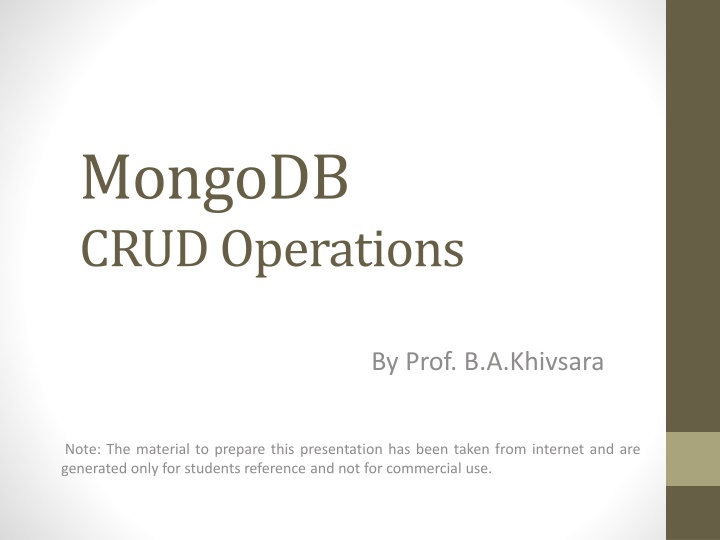 MongoDB
CRUD Operations

By Prof. B.A.Khivsara

Note: The material to prepare this presentation has been taken from internet and are generated only for students reference and not for commercial use.